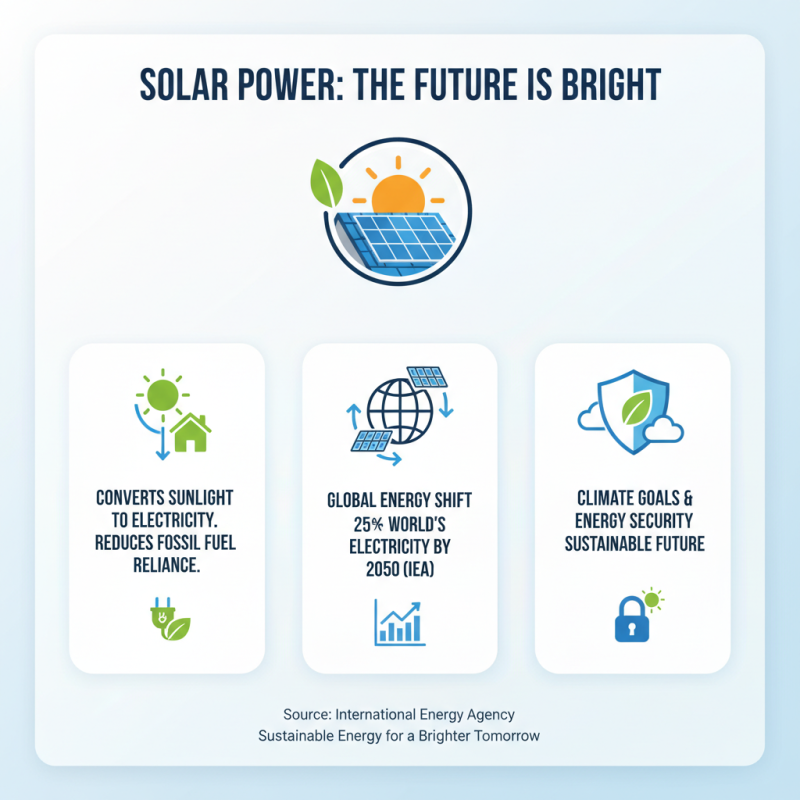 SOLAR POWER: THE FUTURE IS BRIGHT

CONVERTS SUNLIGHT TO ELECTRICITY. REDUCES FOSSIL FUEL RELIANCE.

GLOBAL ENERGY SHIFT 25% WORLD'S ELECTRICITY BY 2050 (IEA)

CLIMATE GOALS & ENERGY SECURITY SUSTAINABLE FUTURE

Source: International Energy Agency
Sustainable Energy for a Brighter Tomorrow